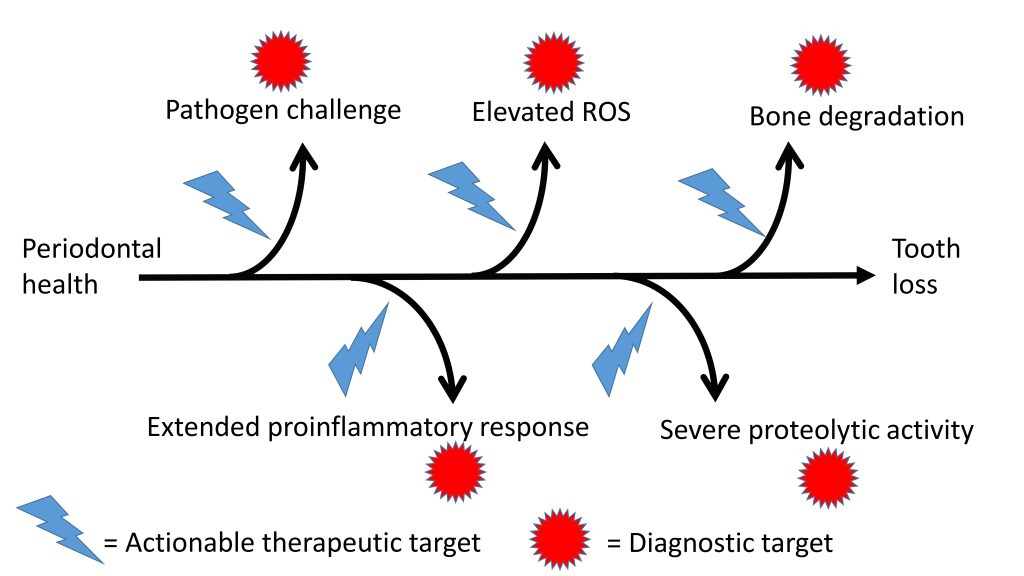 Pathogen challenge

Elevated ROS

Bone degradation

Periodontal health

Tooth loss

Extended proinflammatory response

Severe proteolytic activity

= Actionable therapeutic target

= Diagnostic target